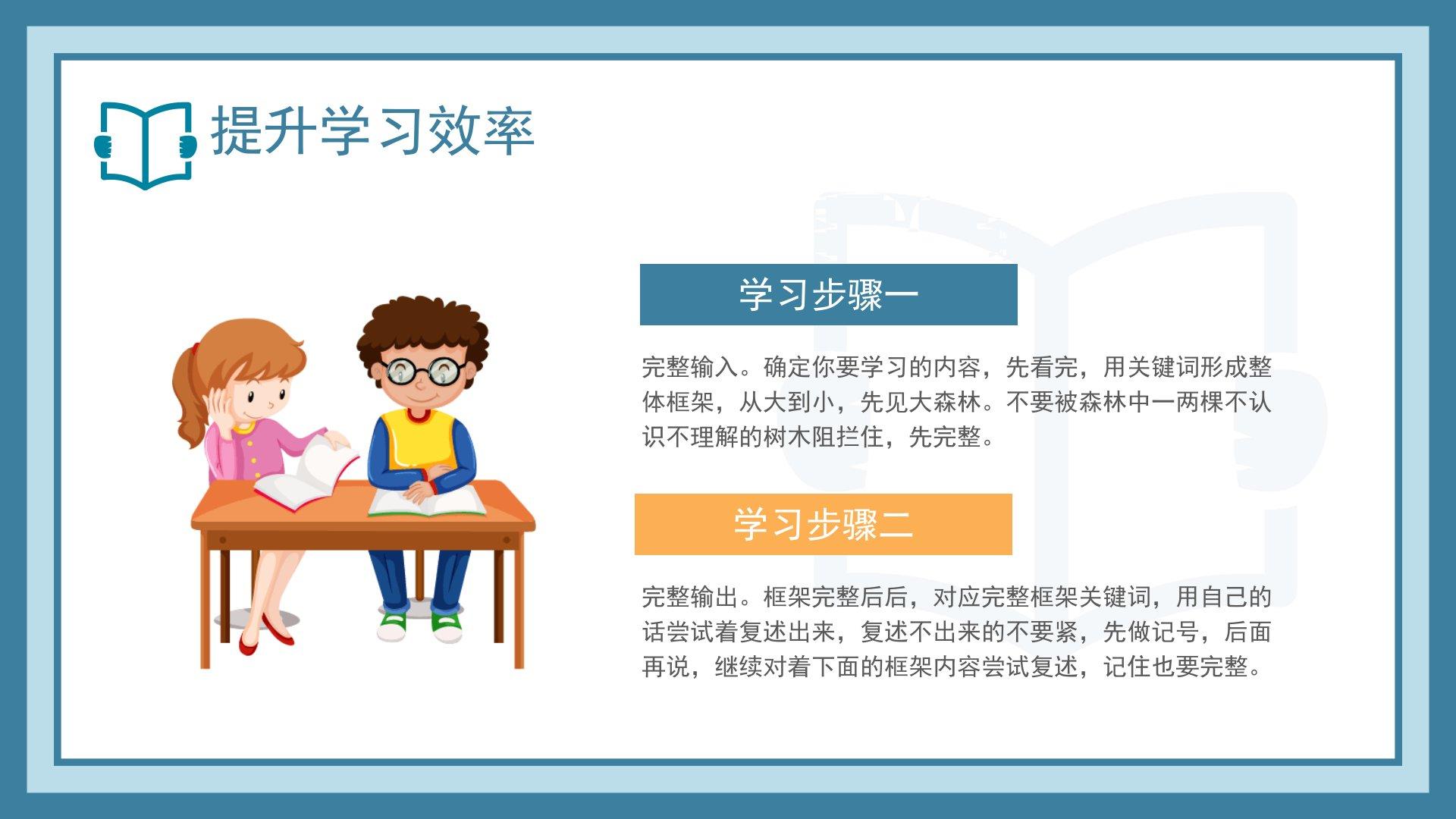 提升学习效率

学习步骤一

完整输入。确定你要学习的内容，先看完，用关键词形成整体框架，从大到小，先见大森林。不要被森林中一两棵不认识不理解的树木阻拦住，先完整。

学习步骤二

完整输出。框架完整后后，对应完整框架关键词，用自己的话尝试着复述出来，复述不出来的不要紧，先做记号，后面再说，继续对着下面的框架内容尝试复述，记住也要完整。